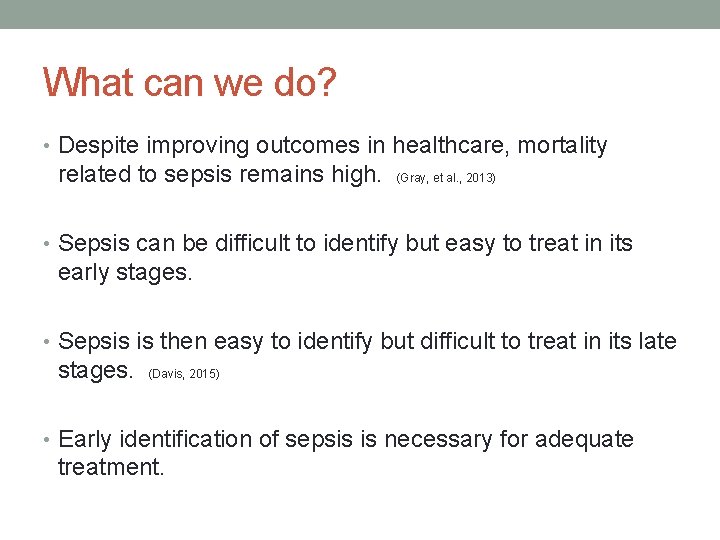 What can we do?

• Despite improving outcomes in healthcare, mortality related to sepsis remains high. (Gray, et al., 2013)

• Sepsis can be difficult to identify but easy to treat in its early stages.

• Sepsis is then easy to identify but difficult to treat in its late stages. (Davis, 2015)

• Early identification of sepsis is necessary for adequate treatment.